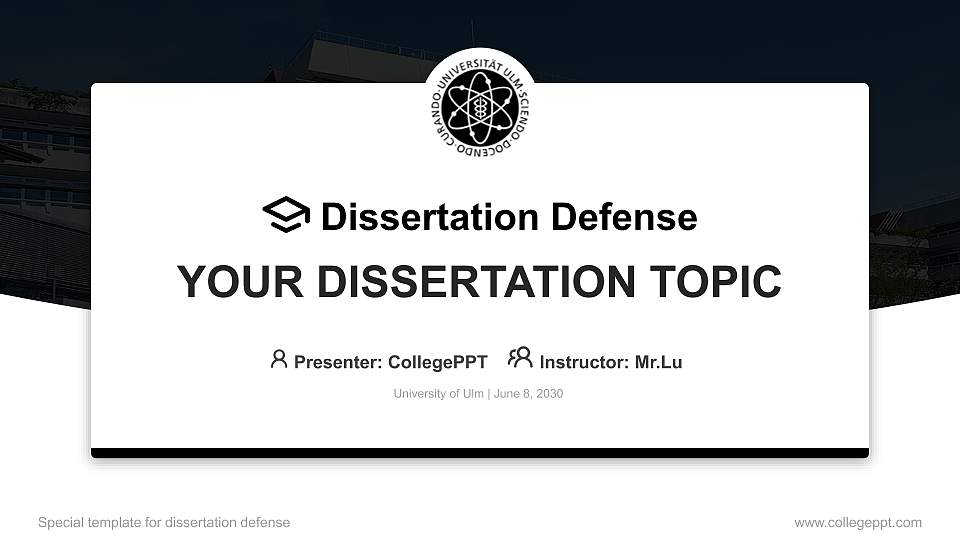 UNIVERSITÄT ULM · SCIENDO · DOCENDO · CURANDO ·

Dissertation Defense

YOUR DISSERTATION TOPIC

Presenter: CollegePPT Instructor: Mr.Lu

University of Ulm | June 8, 2030

Special template for dissertation defense

www.collegeppt.com